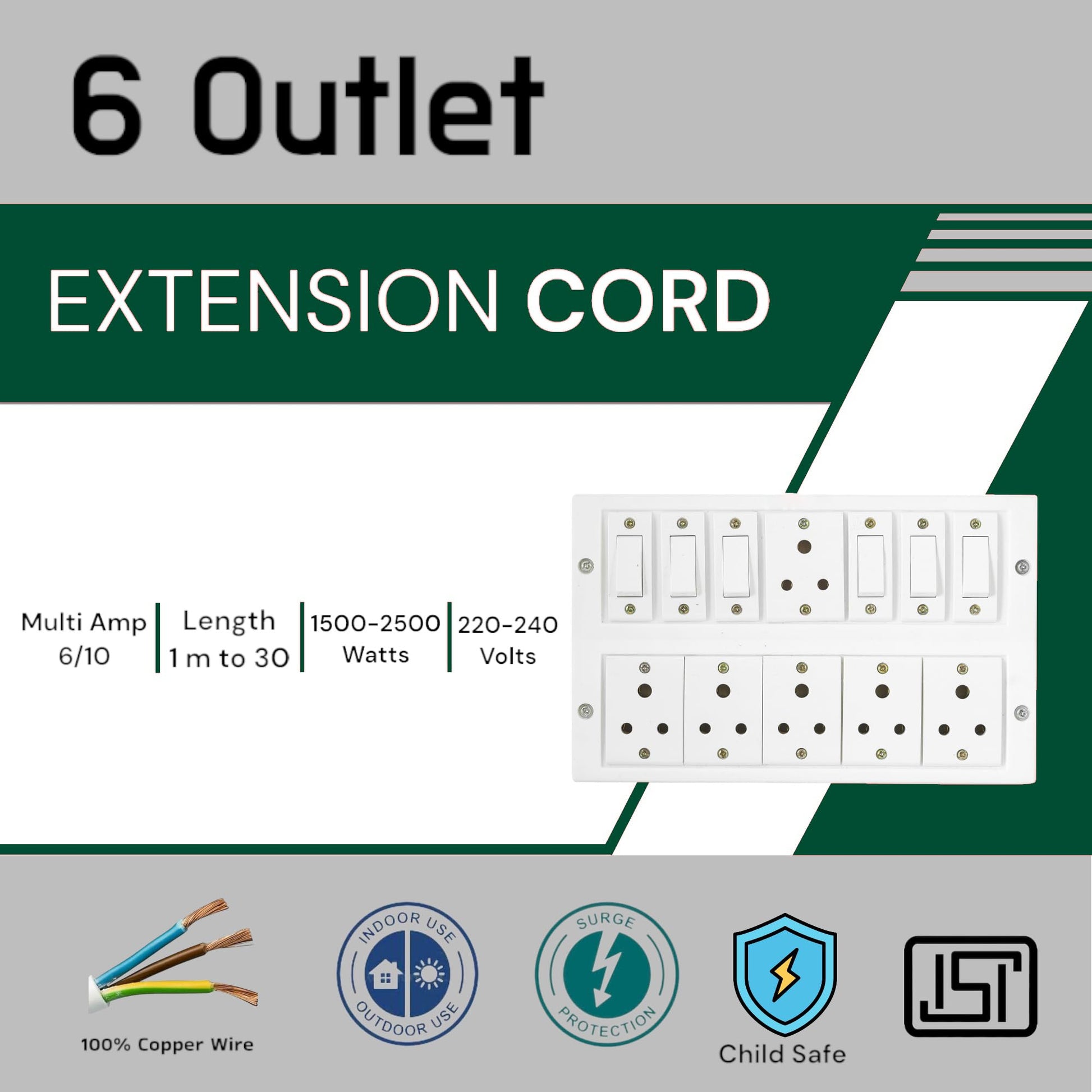 6 Outlet

EXTENSION CORD

Multi Amp 6/10

Length 1 m to 30

1500-2500 Watts

220-240 Volts

100% Copper Wire

INDOOR USE
OUTDOOR USE

SURGE
PROTECTION

Child Safe

ISI